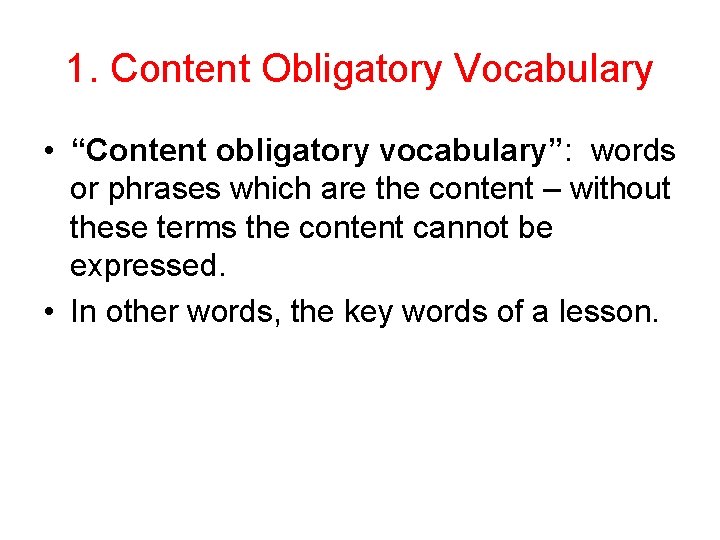 1. Content Obligatory Vocabulary

• "Content obligatory vocabulary": words or phrases which are the content – without these terms the content cannot be expressed.
• In other words, the key words of a lesson.